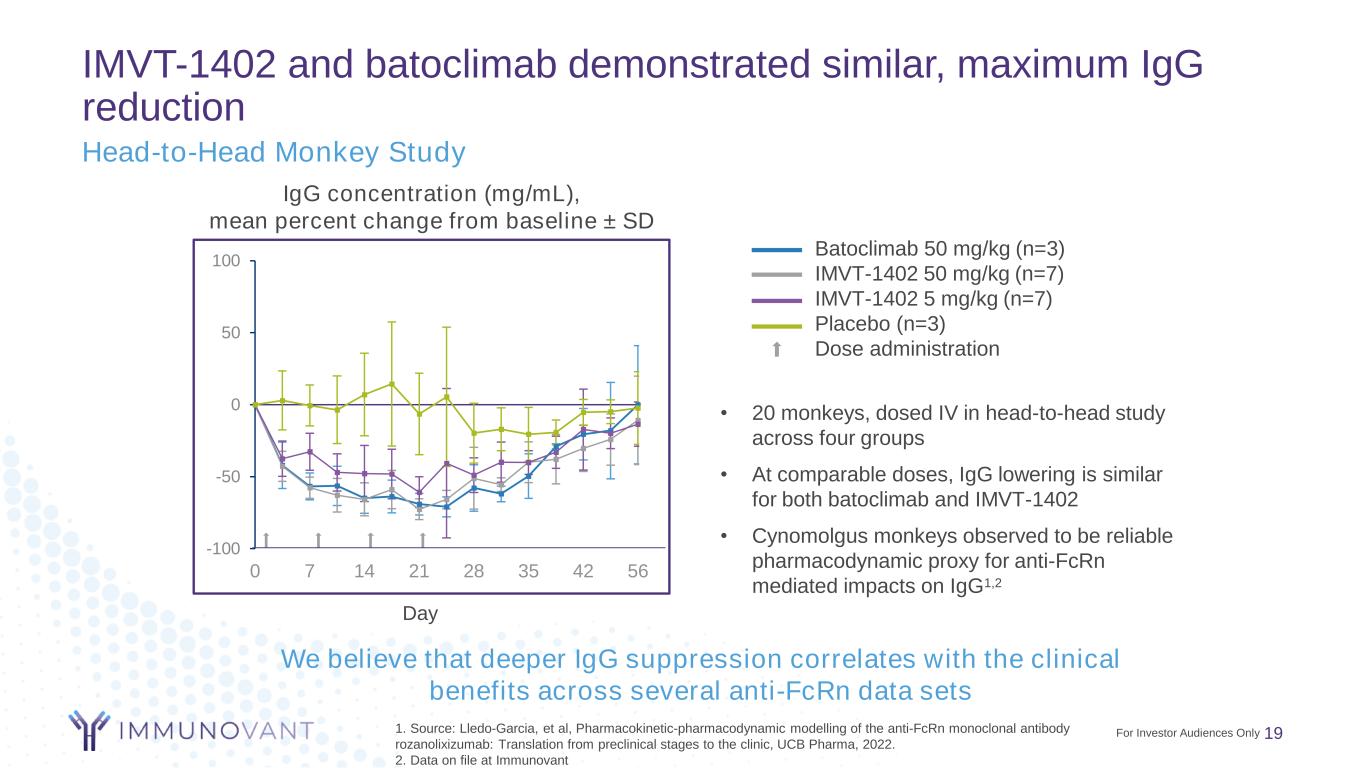 IMVT-1402 and batoclimab demonstrated similar, maximum IgG reduction

Head-to-Head Monkey Study

IgG concentration (mg/mL), mean percent change from baseline ± SD

100
50
0
-50
-100
0 7 14 21 28 35 42 56
Day

Batoclimab 50 mg/kg (n=3)
IMVT-1402 50 mg/kg (n=7)
IMVT-1402 5 mg/kg (n=7)
Placebo (n=3)
Dose administration

• 20 monkeys, dosed IV in head-to-head study across four groups

• At comparable doses, IgG lowering is similar for both batoclimab and IMVT-1402

• Cynomolgus monkeys observed to be reliable pharmacodynamic proxy for anti-FcRn mediated impacts on IgG$^{1,2}$

We believe that deeper IgG suppression correlates with the clinical benefits across several anti-FcRn data sets

IMMUNOVANT

1. Source: Lledo-Garcia, et al, Pharmacokinetic-pharmacodynamic modelling of the anti-FcRn monoclonal antibody rozanolixizumab: Translation from preclinical stages to the clinic, UCB Pharma, 2022.
2. Data on file at Immunovant

For Investor Audiences Only 19